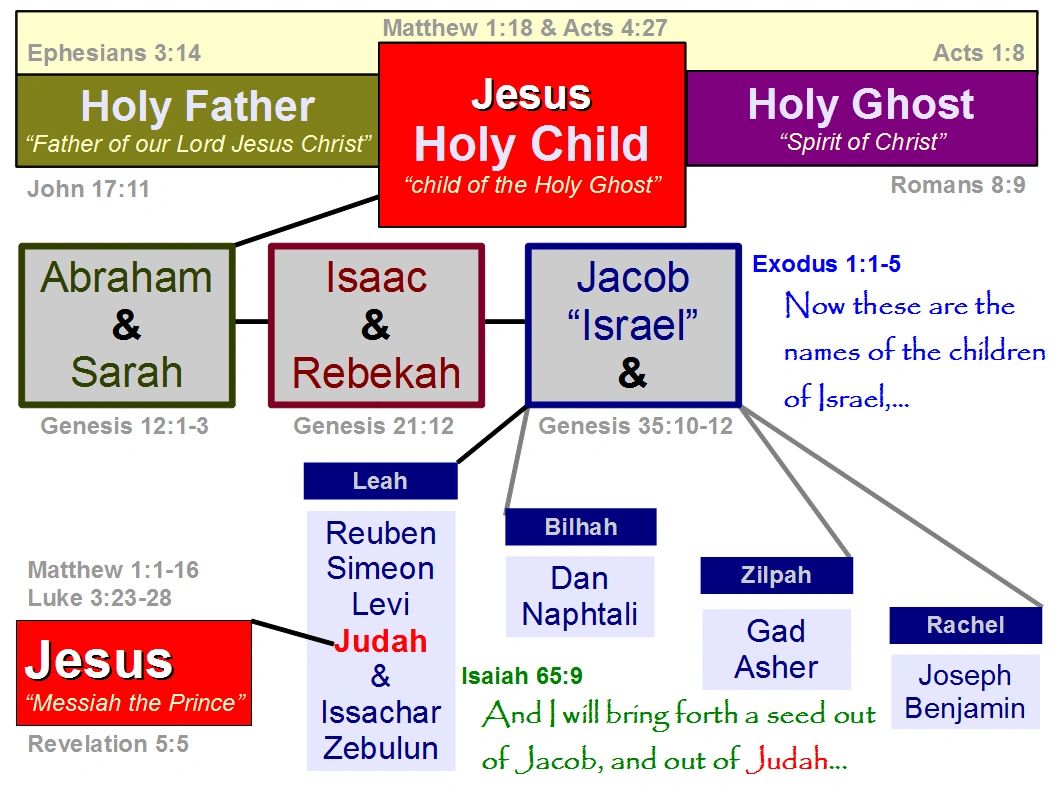 Matthew 1:18 & Acts 4:27
Ephesians 3:14
Acts 1:8
Holy Father
"Father of our Lord Jesus Christ"
Jesus
Holy Child
"child of the Holy Ghost"
Holy Ghost
"Spirit of Christ"
John 17:11
Romans 8:9

Abraham
&
Sarah
Genesis 12:1-3

Isaac
&
Rebekah
Genesis 21:12

Jacob
"Israel"
&
Genesis 35:10-12

Exodus 1:1-5
Now these are the names of the children of Israel,...

Leah
Reuben
Simeon
Levi
Judah
&
Issachar
Zebulun

Bilhah
Dan
Naphtali

Zilpah
Gad
Asher

Rachel
Joseph
Benjamin

Matthew 1:1-16
Luke 3:23-28
Jesus
"Messiah the Prince"
Revelation 5:5

Isaiah 65:9
And I will bring forth a seed out of Jacob, and out of Judah...